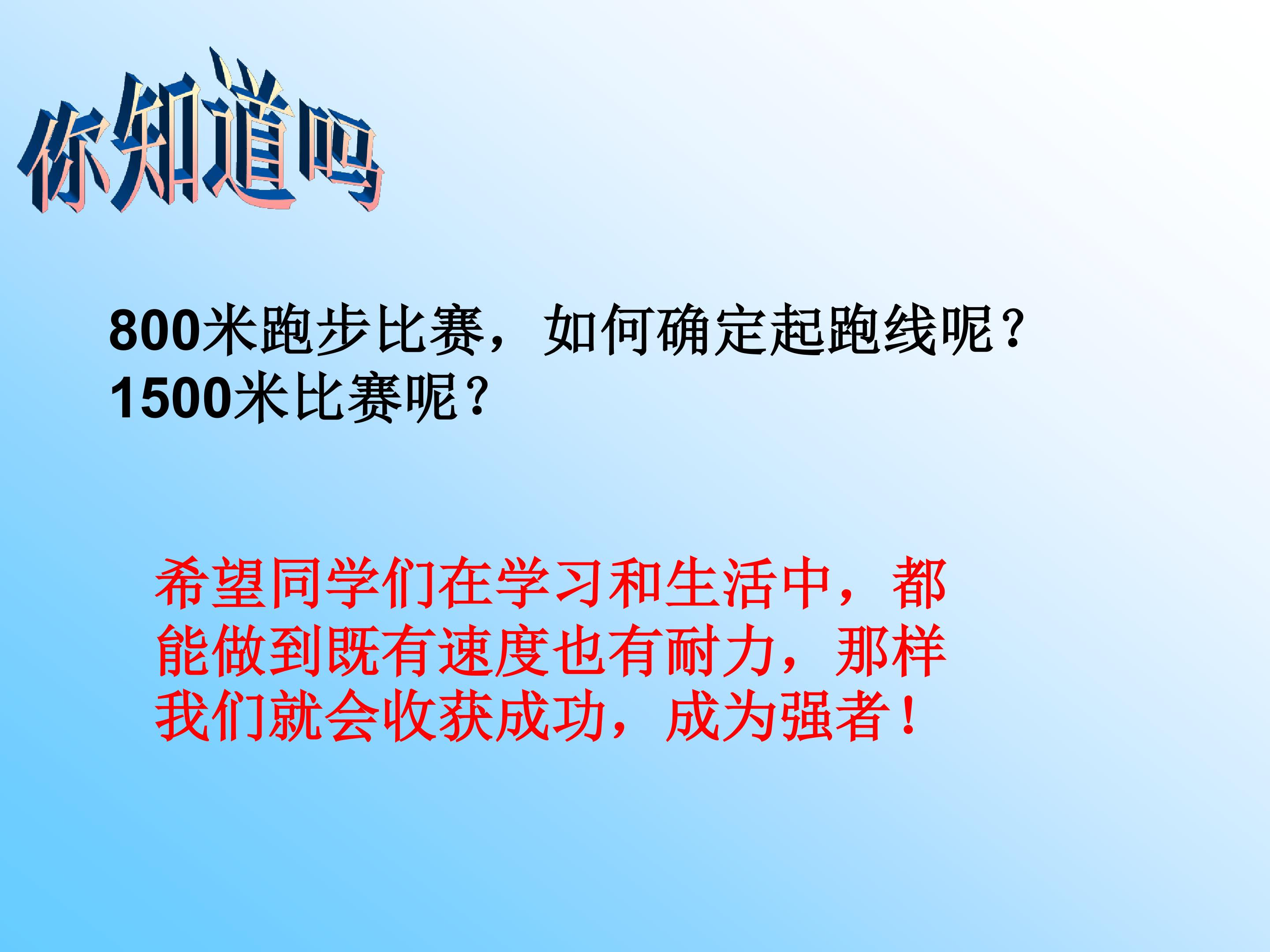 你知道吗

800米跑步比赛，如何确定起跑线呢？
1500米比赛呢？

希望同学们在学习和生活中，都能做到既有速度也有耐力，那样我们就会收获成功，成为强者！